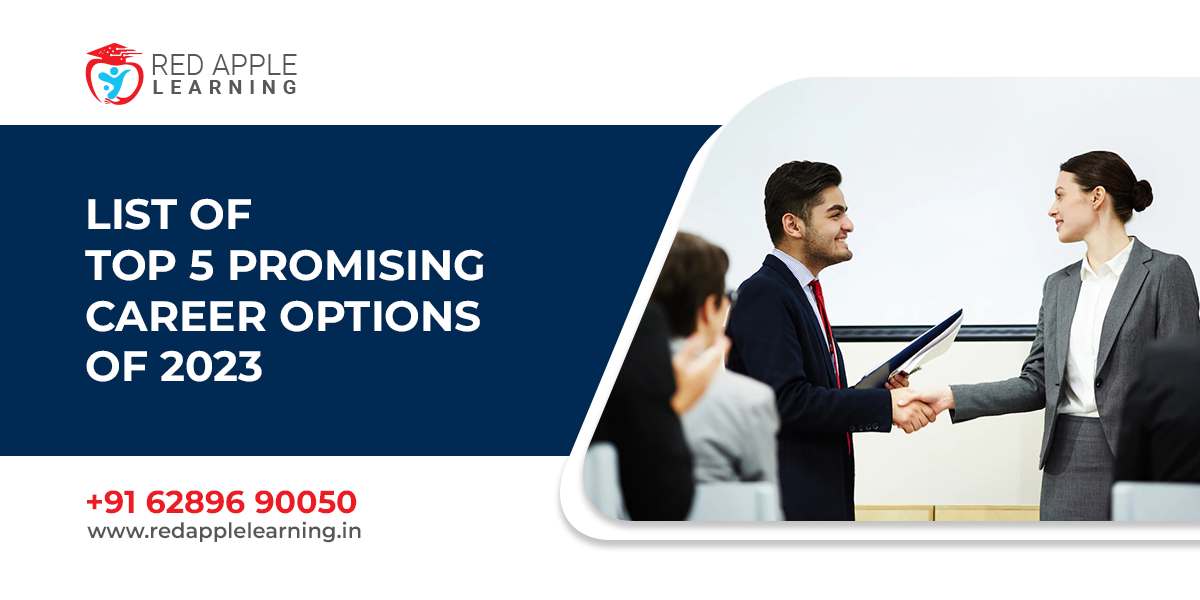 RED APPLE
LEARNING

LIST OF
TOP 5 PROMISING
CAREER OPTIONS
OF 2023

+91 62896 90050
www.redapplelearning.in